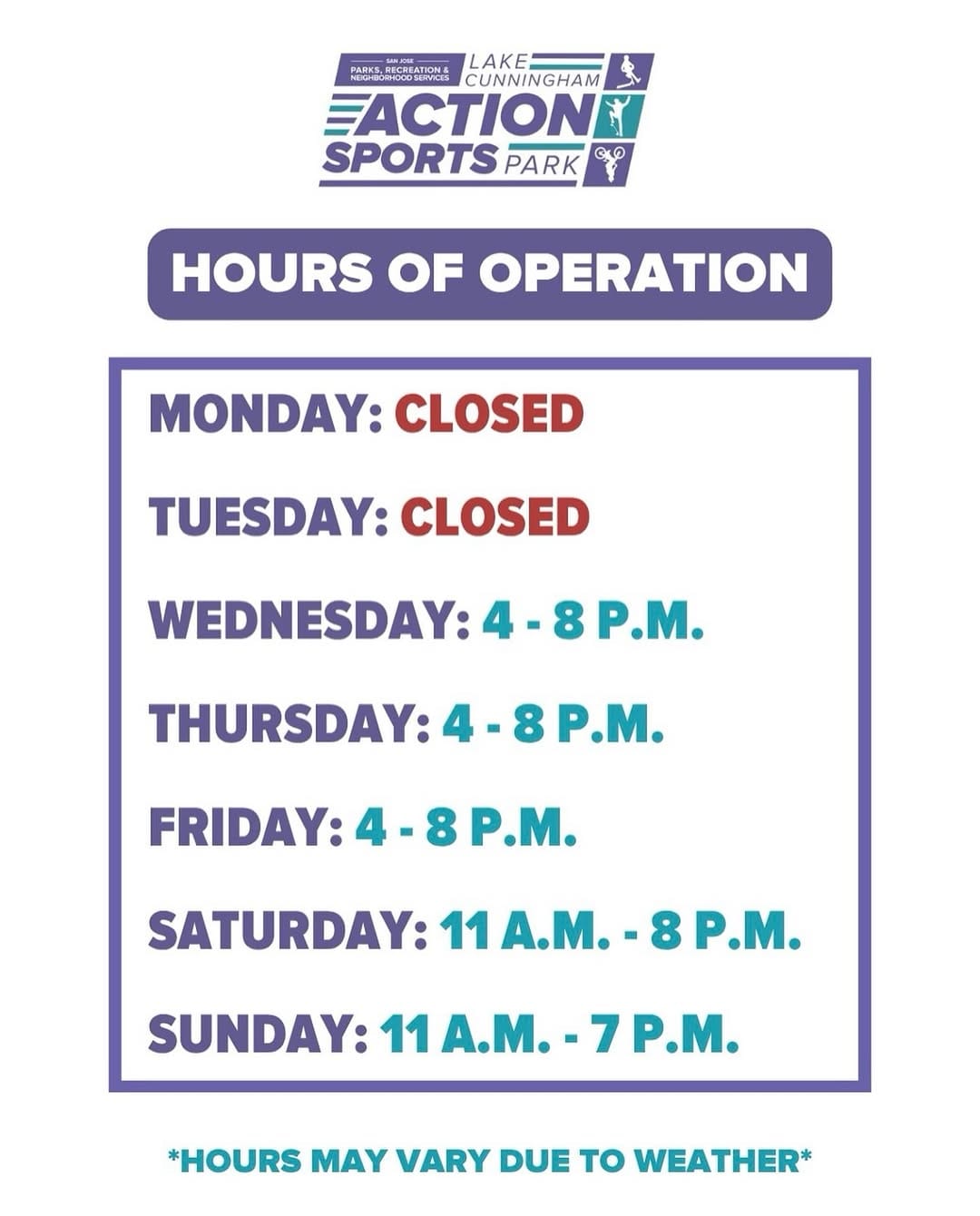 SAN JOSE
PARKS, RECREATION & NEIGHBORHOOD SERVICES
LAKE CUNNINGHAM
ACTION SPORTS PARK

HOURS OF OPERATION

MONDAY: CLOSED

TUESDAY: CLOSED

WEDNESDAY: 4 - 8 P.M.

THURSDAY: 4 - 8 P.M.

FRIDAY: 4 - 8 P.M.

SATURDAY: 11 A.M. - 8 P.M.

SUNDAY: 11 A.M. - 7 P.M.

*HOURS MAY VARY DUE TO WEATHER*